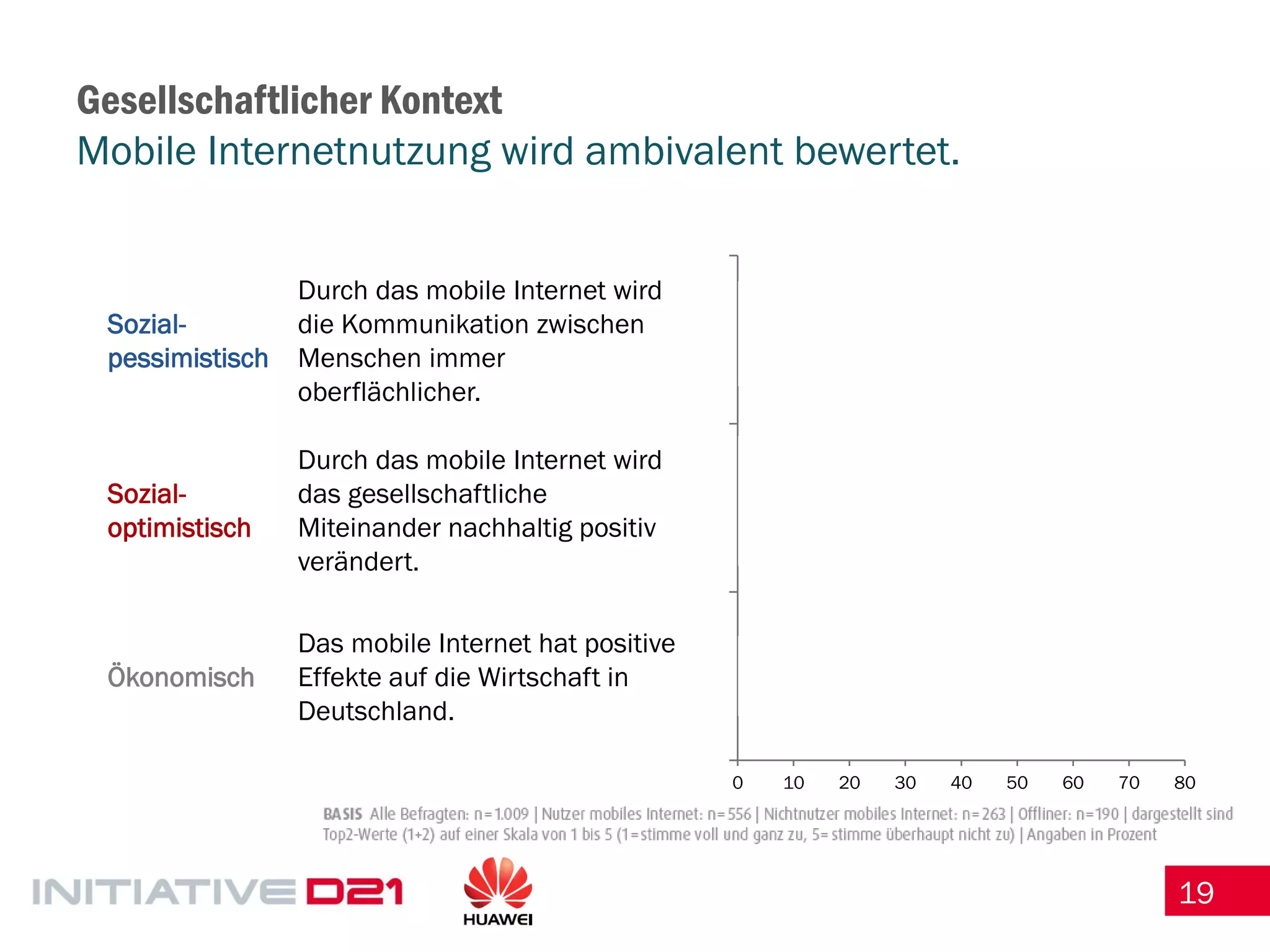 Gesellschaftlicher Kontext
Mobile Internetnutzung wird ambivalent bewertet.

Sozial-pessimistisch

Durch das mobile Internet wird die Kommunikation zwischen Menschen immer oberflächlicher.

Sozial-optimistisch

Durch das mobile Internet wird das gesellschaftliche Miteinander nachhaltig positiv verändert.

Ökonomisch

Das mobile Internet hat positive Effekte auf die Wirtschaft in Deutschland.

0 10 20 30 40 50 60 70 80

BASIS Alle Befragten: n=1.009 | Nutzer mobiles Internet: n=556 | Nichtnutzer mobiles Internet: n=263 | Offliner: n=190 | dargestellt sind Top2-Werte (1+2) auf einer Skala von 1 bis 5 (1=stimme voll und ganz zu, 5=stimme überhaupt nicht zu) | Angaben in Prozent

INITIATIVE D21

HUAWEI

19